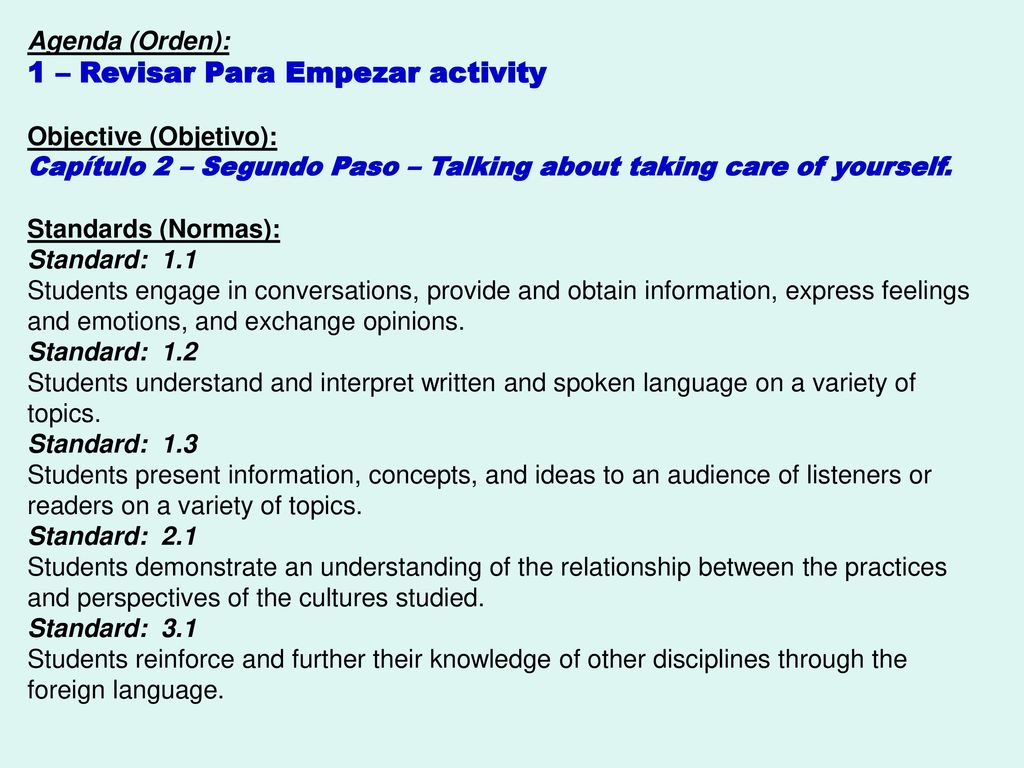 Agenda (Orden):
1 – Revisar Para Empezar activity

Objective (Objetivo):
Capítulo 2 – Segundo Paso – Talking about taking care of yourself.

Standards (Normas):
Standard: 1.1
Students engage in conversations, provide and obtain information, express feelings and emotions, and exchange opinions.
Standard: 1.2
Students understand and interpret written and spoken language on a variety of topics.
Standard: 1.3
Students present information, concepts, and ideas to an audience of listeners or readers on a variety of topics.
Standard: 2.1
Students demonstrate an understanding of the relationship between the practices and perspectives of the cultures studied.
Standard: 3.1
Students reinforce and further their knowledge of other disciplines through the foreign language.